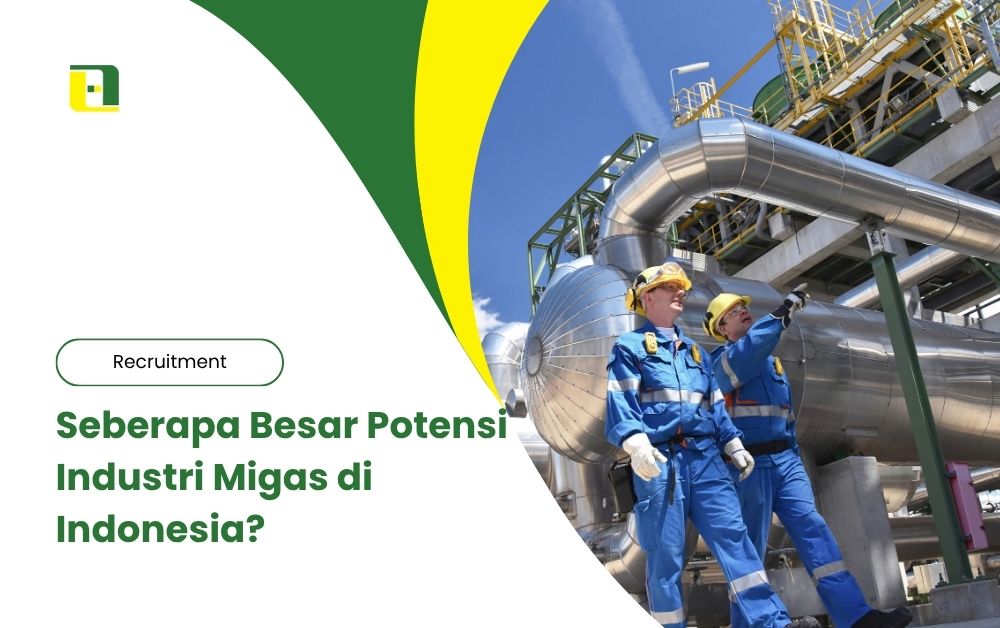 Recruitment

Seberapa Besar Potensi Industri Migas di Indonesia?